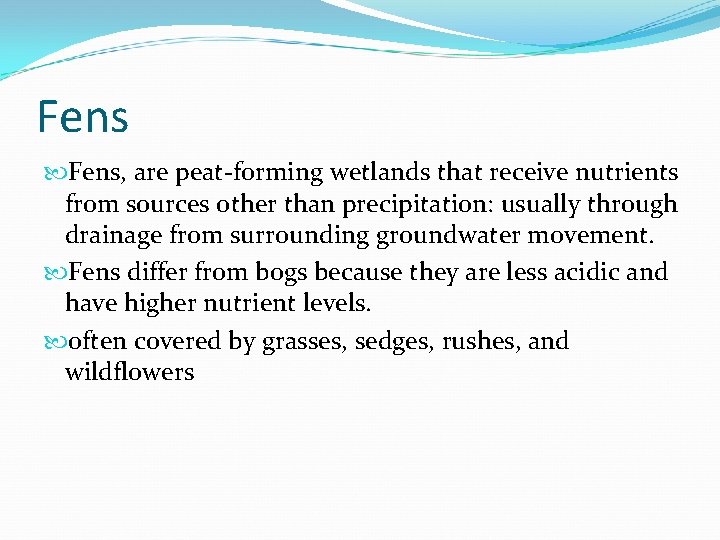 Fens

Fens, are peat-forming wetlands that receive nutrients from sources other than precipitation: usually through drainage from surrounding groundwater movement.

Fens differ from bogs because they are less acidic and have higher nutrient levels.

often covered by grasses, sedges, rushes, and wildflowers